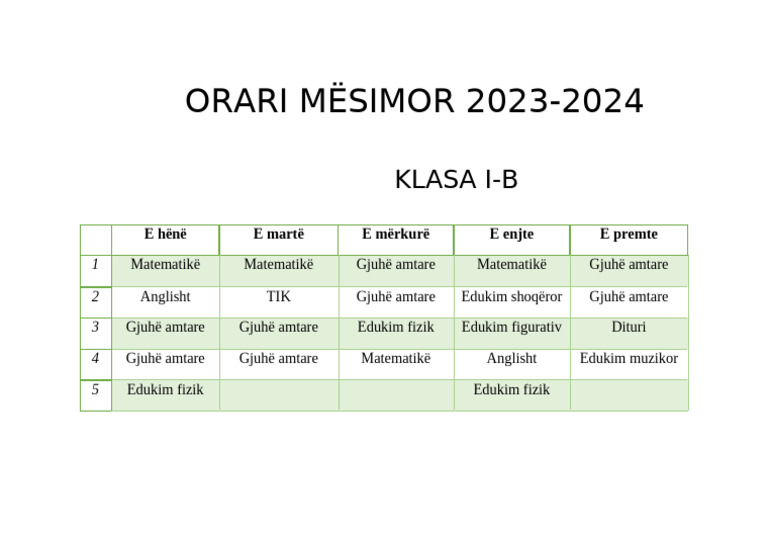 ORARI MËSIMOR 2023-2024

KLASA I-B

| | E hënë | E martë | E mërkurë | E enjte | E premte |
|---|---|---|---|---|---|
| 1 | Matematikë | Matematikë | Gjuhë amtare | Matematikë | Gjuhë amtare |
| 2 | Anglisht | TIK | Gjuhë amtare | Edukim shoqëror | Gjuhë amtare |
| 3 | Gjuhë amtare | Gjuhë amtare | Edukim fizik | Edukim figurativ | Dituri |
| 4 | Gjuhë amtare | Gjuhë amtare | Matematikë | Anglisht | Edukim muzikor |
| 5 | Edukim fizik | | | Edukim fizik | |